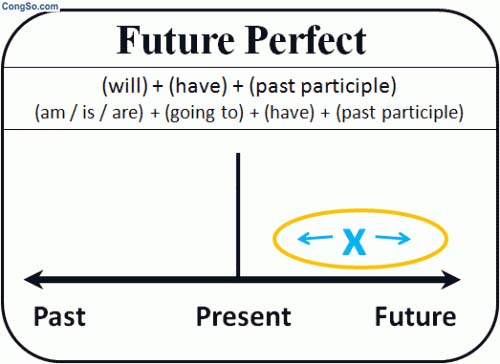 CongSo.com

Future Perfect

(will) + (have) + (past participle)
(am / is / are) + (going to) + (have) + (past participle)

X

Past Present Future